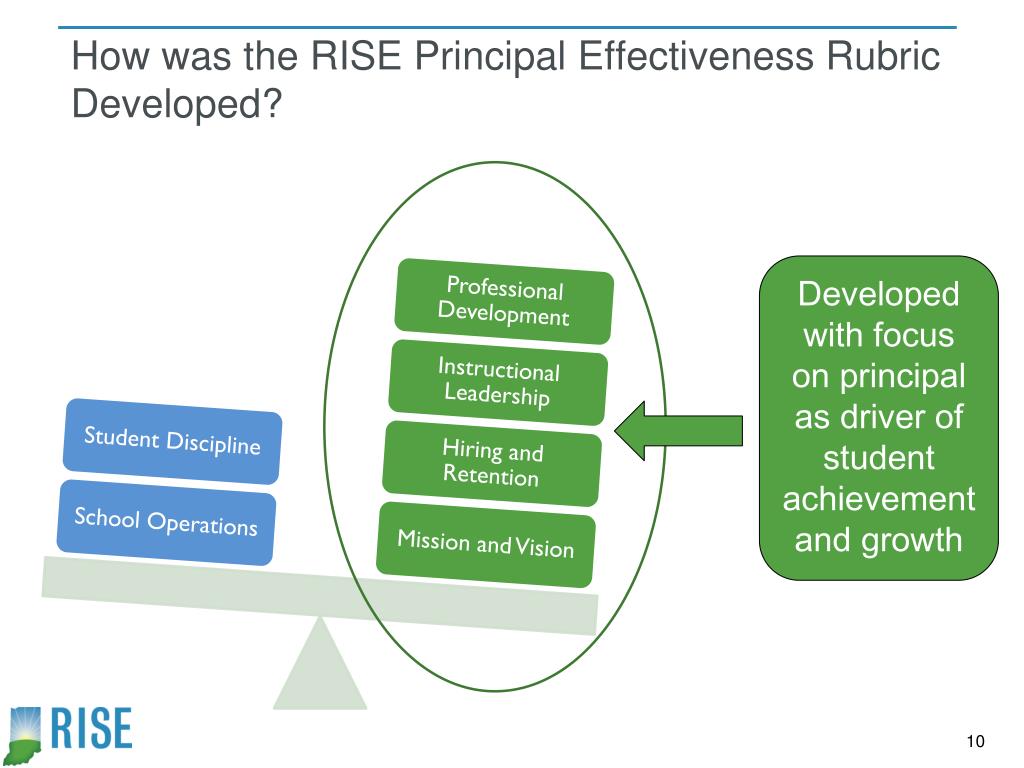 How was the RISE Principal Effectiveness Rubric Developed?

Student Discipline

School Operations

Professional Development

Instructional Leadership

Hiring and Retention

Mission and Vision

Developed with focus on principal as driver of student achievement and growth

RISE

10